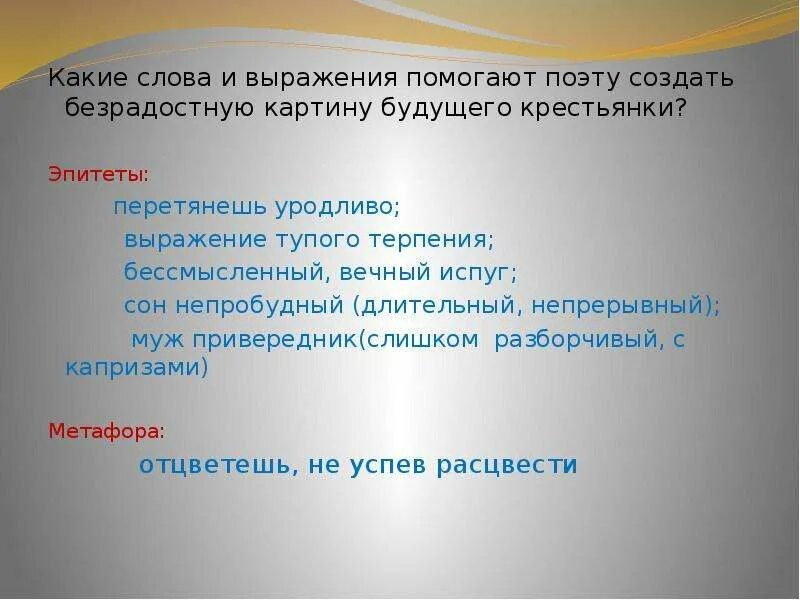 Какие слова и выражения помогают поэту создать безрадостную картину будущего крестьянки?

Эпитеты:

перетянешь уродливо;

выражение тупого терпения;

бессмысленный, вечный испуг;

сон непробудный (длительный, непрерывный);

муж привередник(слишком разборчивый, с капризами)

Метафора:

отцветешь, не успев расцвести